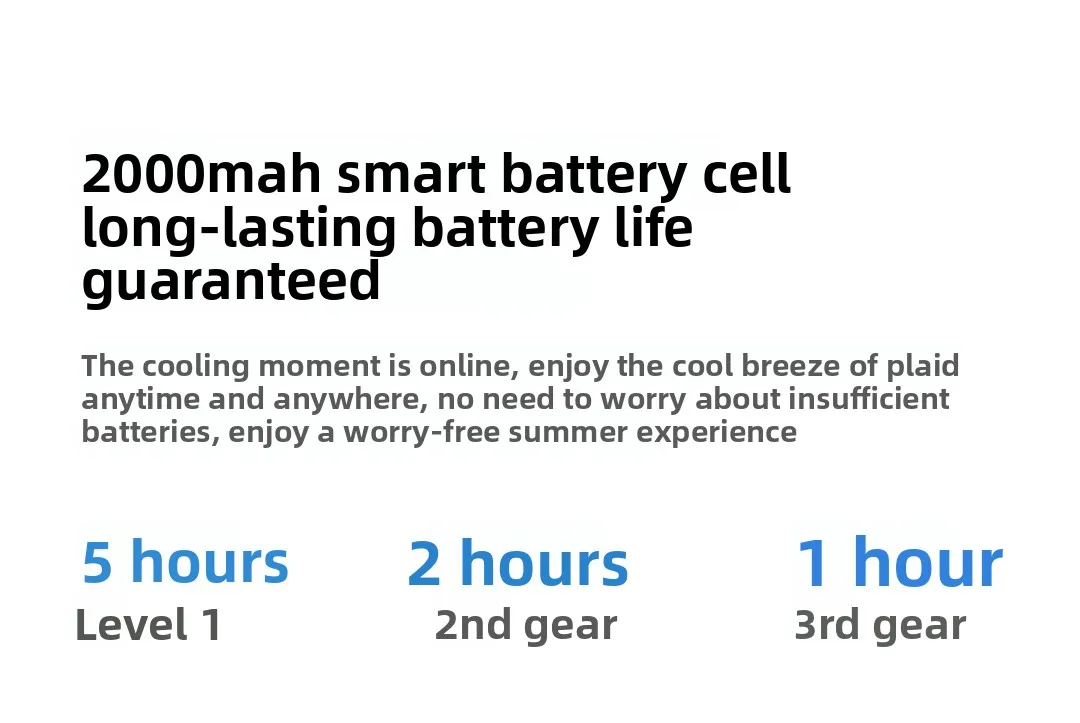 2000mah smart battery cell long-lasting battery life guaranteed

The cooling moment is online, enjoy the cool breeze of plaid anytime and anywhere, no need to worry about insufficient batteries, enjoy a worry-free summer experience

5 hours
Level 1

2 hours
2nd gear

1 hour
3rd gear